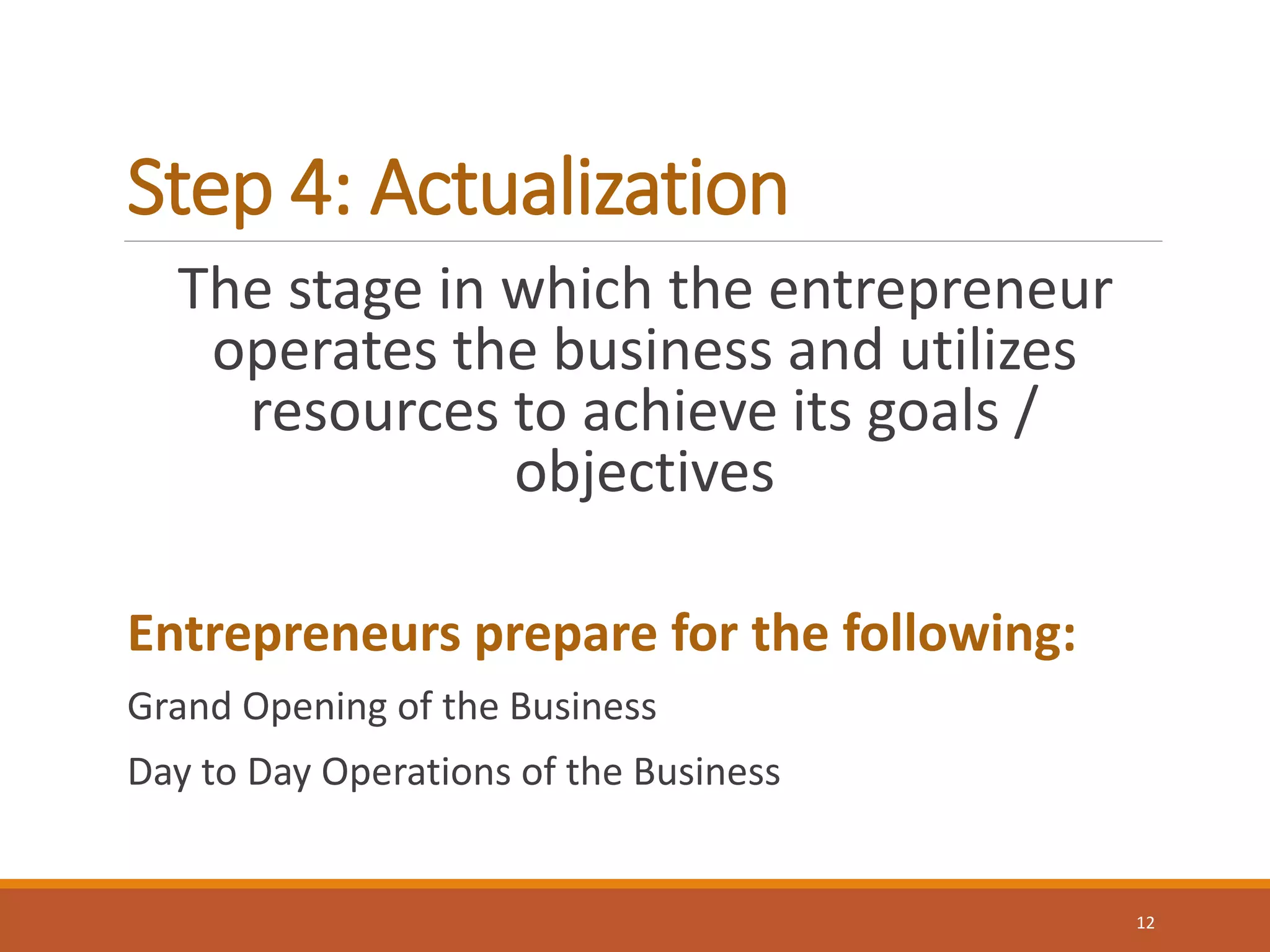 Step 4: Actualization

The stage in which the entrepreneur operates the business and utilizes resources to achieve its goals / objectives

Entrepreneurs prepare for the following:

Grand Opening of the Business

Day to Day Operations of the Business

12